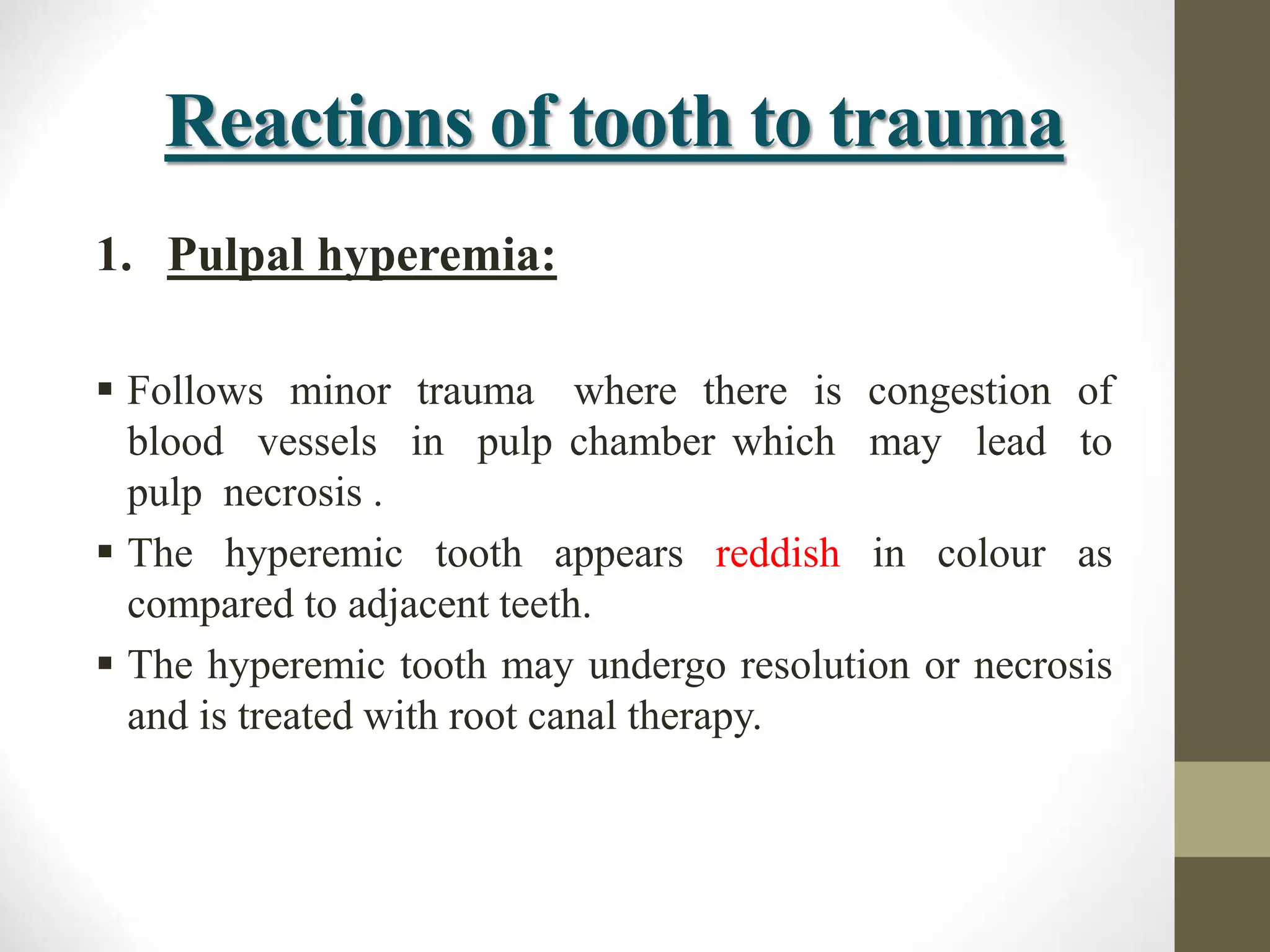 Reactions of tooth to trauma

1. Pulpal hyperemia:

▪ Follows minor trauma where there is congestion of blood vessels in pulp chamber which may lead to pulp necrosis .

▪ The hyperemic tooth appears reddish in colour as compared to adjacent teeth.

▪ The hyperemic tooth may undergo resolution or necrosis and is treated with root canal therapy.